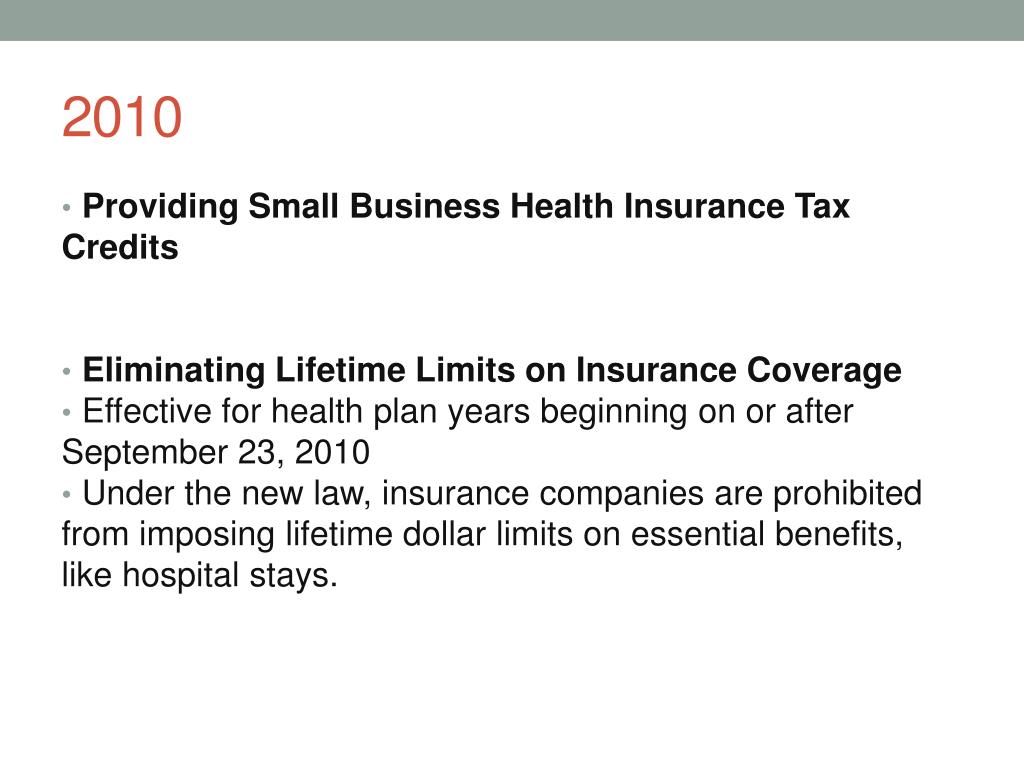 2010

• Providing Small Business Health Insurance Tax Credits

• Eliminating Lifetime Limits on Insurance Coverage
• Effective for health plan years beginning on or after September 23, 2010
• Under the new law, insurance companies are prohibited from imposing lifetime dollar limits on essential benefits, like hospital stays.